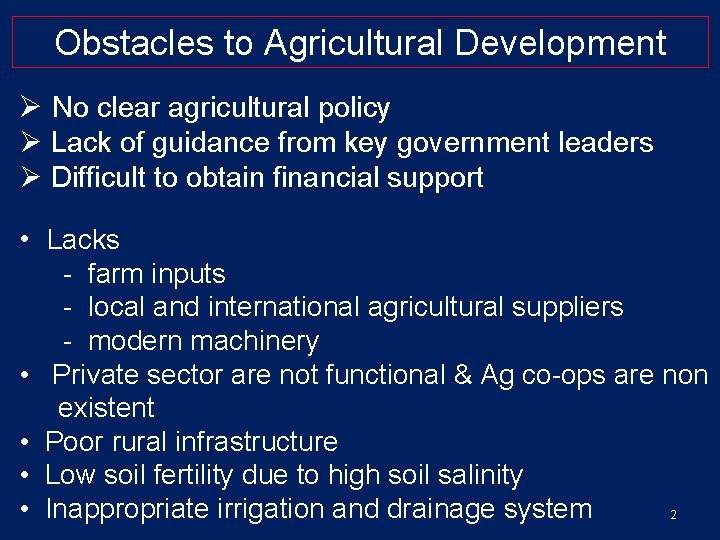 Obstacles to Agricultural Development

➢ No clear agricultural policy
➢ Lack of guidance from key government leaders
➢ Difficult to obtain financial support

• Lacks
  - farm inputs
  - local and international agricultural suppliers
  - modern machinery
• Private sector are not functional & Ag co-ops are non existent
• Poor rural infrastructure
• Low soil fertility due to high soil salinity
• Inappropriate irrigation and drainage system

2